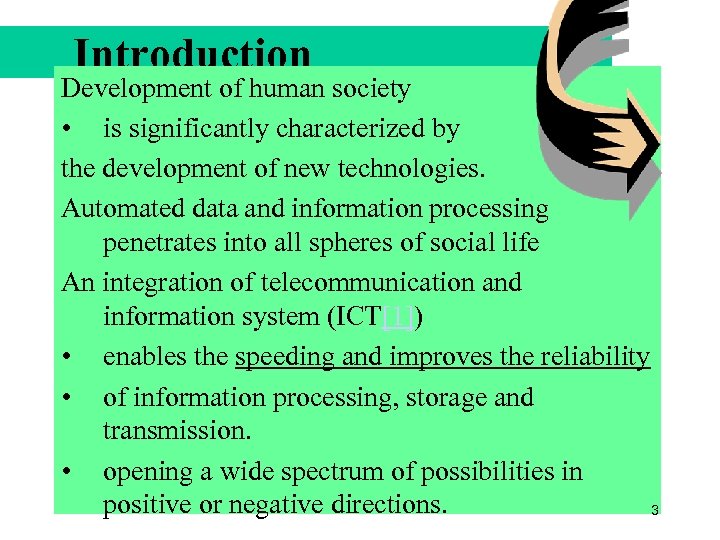 Introduction

Development of human society

• is significantly characterized by

the development of new technologies.

Automated data and information processing penetrates into all spheres of social life

An integration of telecommunication and information system (ICT[1])

• enables the speeding and improves the reliability

• of information processing, storage and transmission.

• opening a wide spectrum of possibilities in positive or negative directions.

3